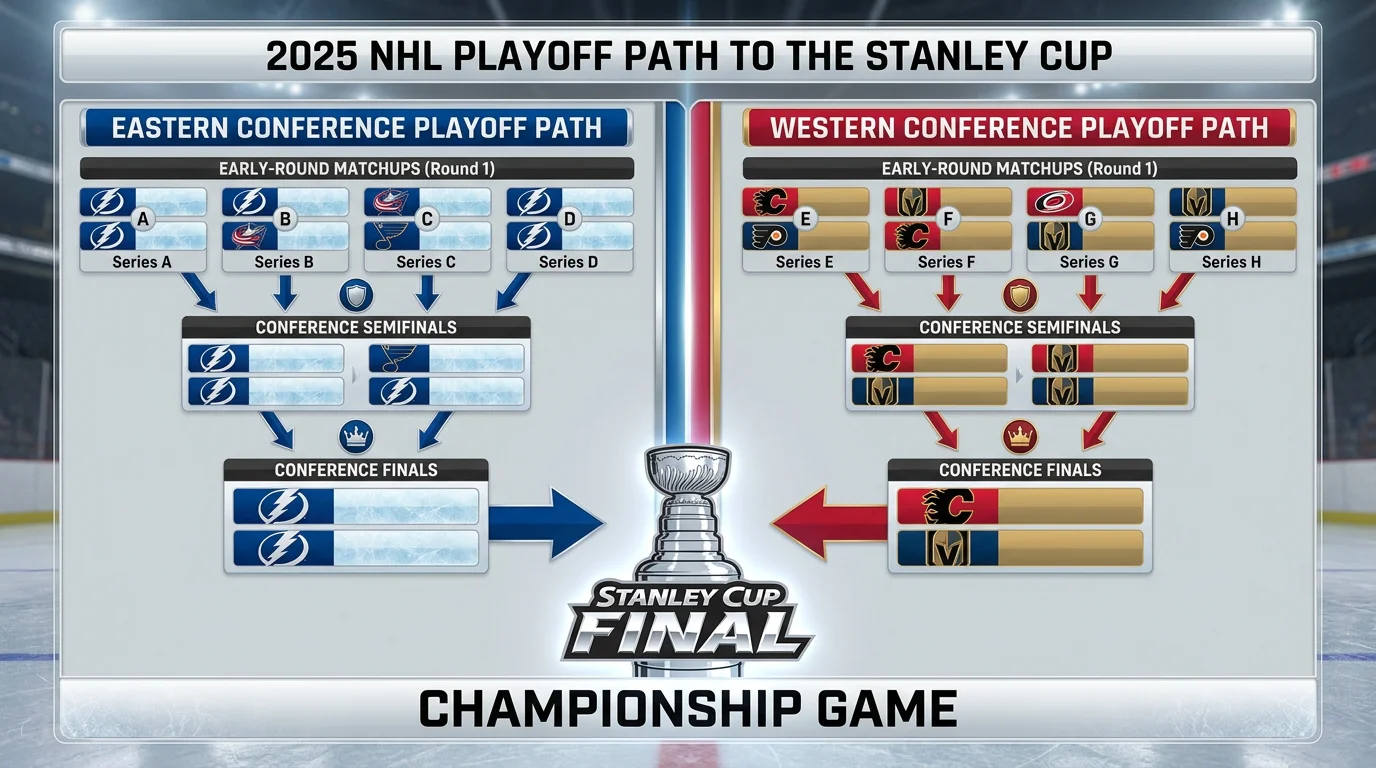 2025 NHL PLAYOFF PATH TO THE STANLEY CUP

EASTERN CONFERENCE PLAYOFF PATH

EARLY-ROUND MATCHUPS (Round 1)

A
Series A

B
Series B

C
Series C

D
Series D

CONFERENCE SEMIFINALS

CONFERENCE FINALS

WESTERN CONFERENCE PLAYOFF PATH

EARLY-ROUND MATCHUPS (Round 1)

E
Series E

F
Series F

G
Series G

H
Series H

CONFERENCE SEMIFINALS

CONFERENCE FINALS

STANLEY CUP
FINAL

CHAMPIONSHIP GAME